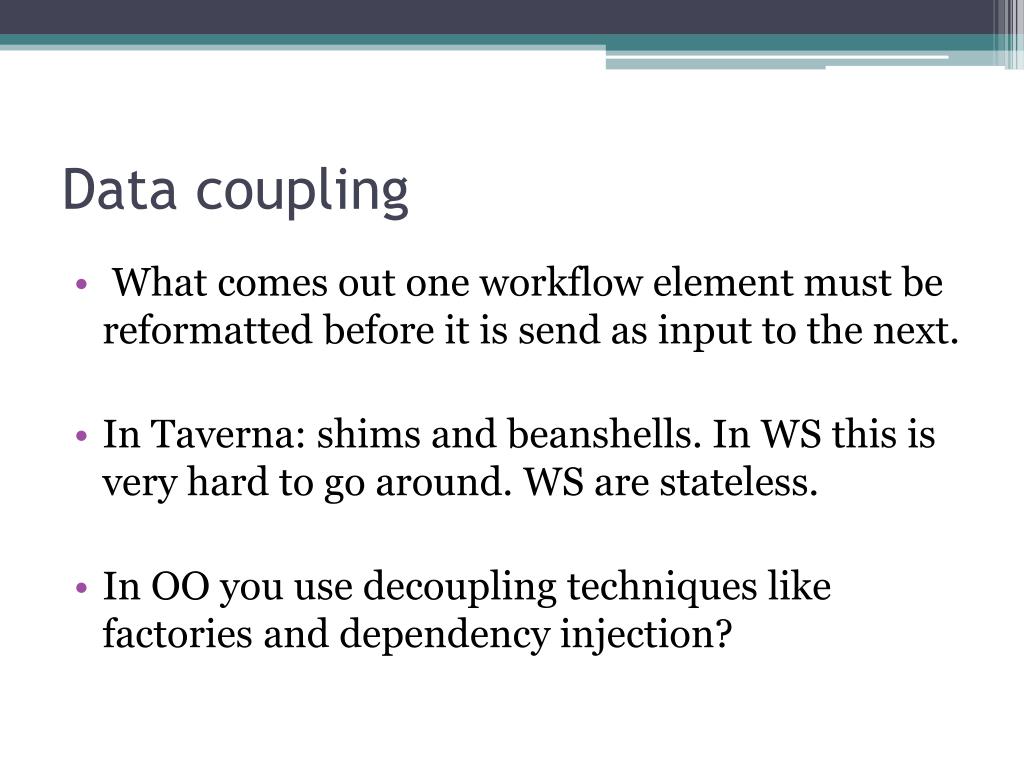 Data coupling

• What comes out one workflow element must be reformatted before it is send as input to the next.

• In Taverna: shims and beanshells. In WS this is very hard to go around. WS are stateless.

• In OO you use decoupling techniques like factories and dependency injection?